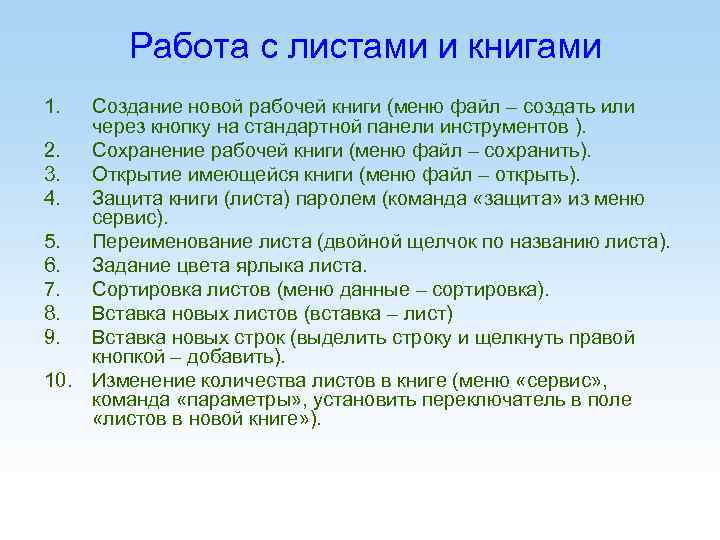 Работа с листами и книгами

1. Создание новой рабочей книги (меню файл – создать или через кнопку на стандартной панели инструментов ).
2. Сохранение рабочей книги (меню файл – сохранить).
3. Открытие имеющейся книги (меню файл – открыть).
4. Защита книги (листа) паролем (команда «защита» из меню сервис).
5. Переименование листа (двойной щелчок по названию листа).
6. Задание цвета ярлыка листа.
7. Сортировка листов (меню данные – сортировка).
8. Вставка новых листов (вставка – лист)
9. Вставка новых строк (выделить строку и щелкнуть правой кнопкой – добавить).
10. Изменение количества листов в книге (меню «сервис», команда «параметры», установить переключатель в поле «листов в новой книге»).